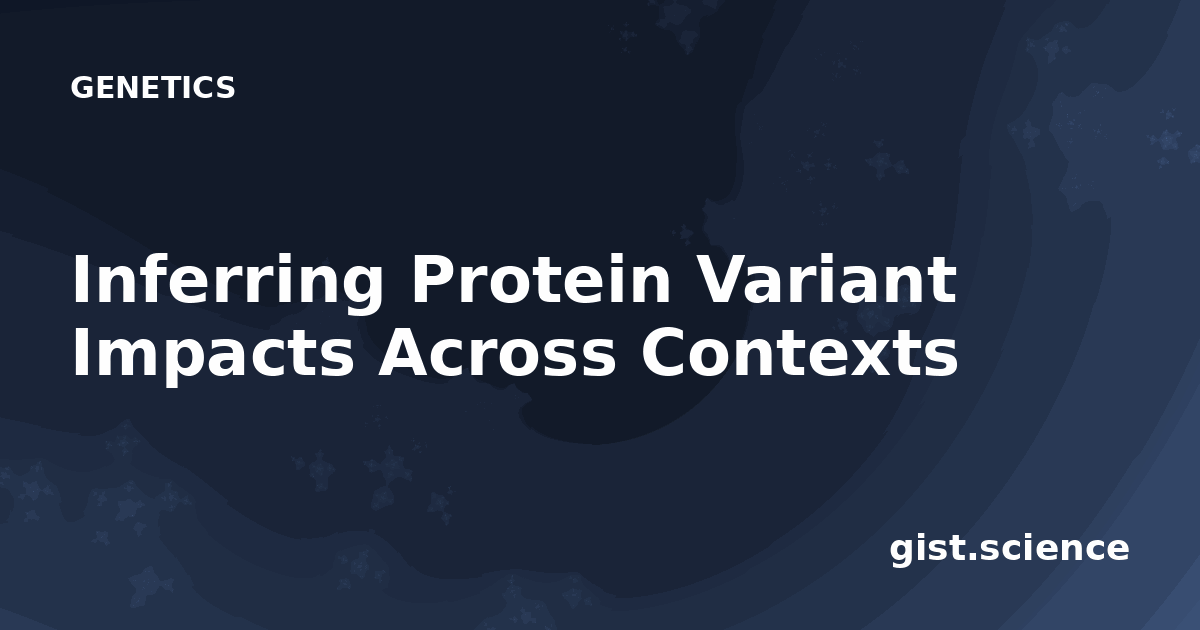 GENETICS

Inferring Protein Variant Impacts Across Contexts

gist.science